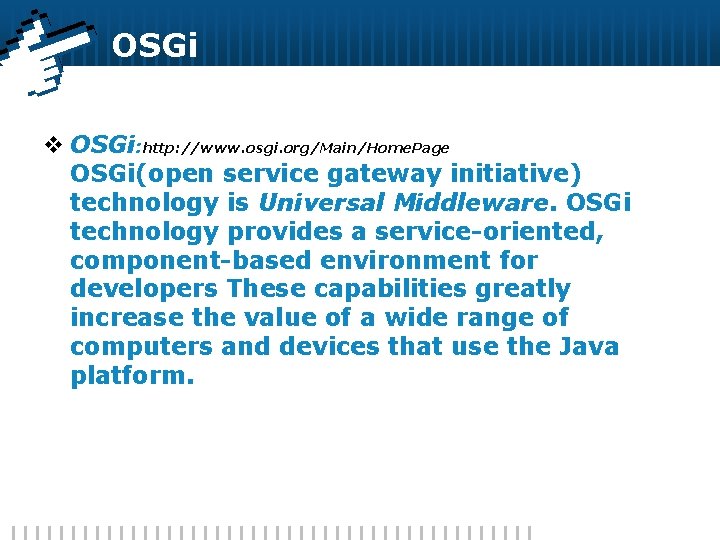 OSGi

❖ OSGi:http://www.osgi.org/Main/HomePage
OSGi(open service gateway initiative) technology is Universal Middleware. OSGi technology provides a service-oriented, component-based environment for developers These capabilities greatly increase the value of a wide range of computers and devices that use the Java platform.